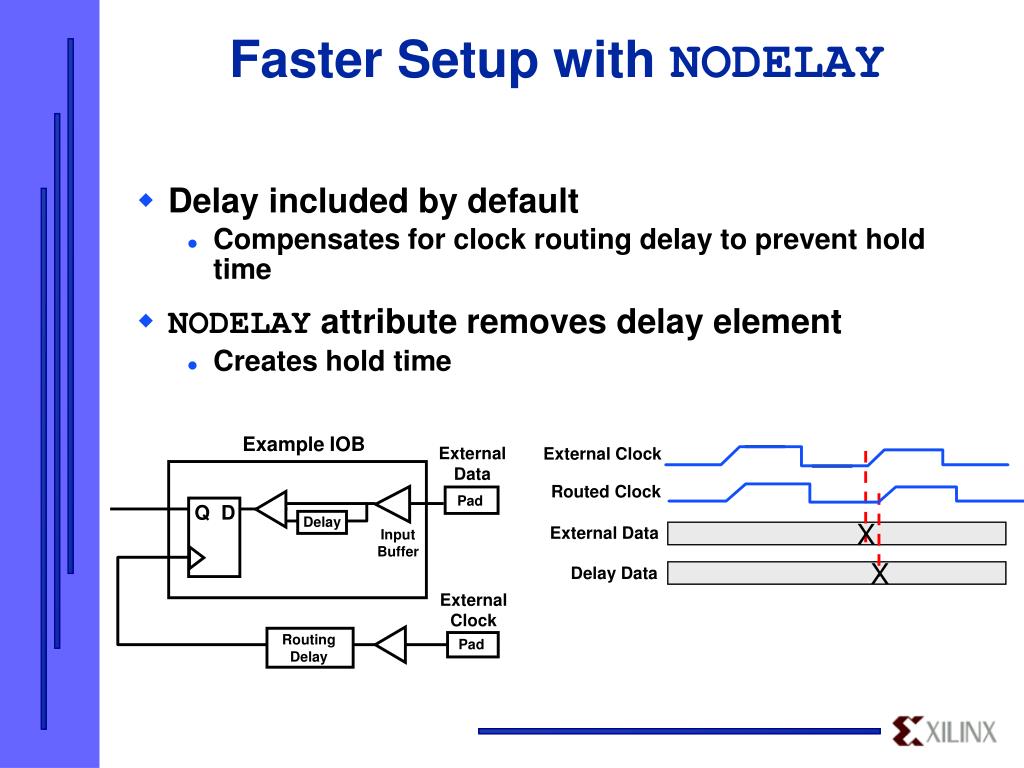 Faster Setup with NODELAY

Delay included by default

Compensates for clock routing delay to prevent hold time

NODELAY attribute removes delay element

Creates hold time

Example IOB

External Data

Pad

Q D

Delay

Input Buffer

External Clock

Pad

Routing Delay

External Clock

Routed Clock

External Data

X

Delay Data

X

XILINX